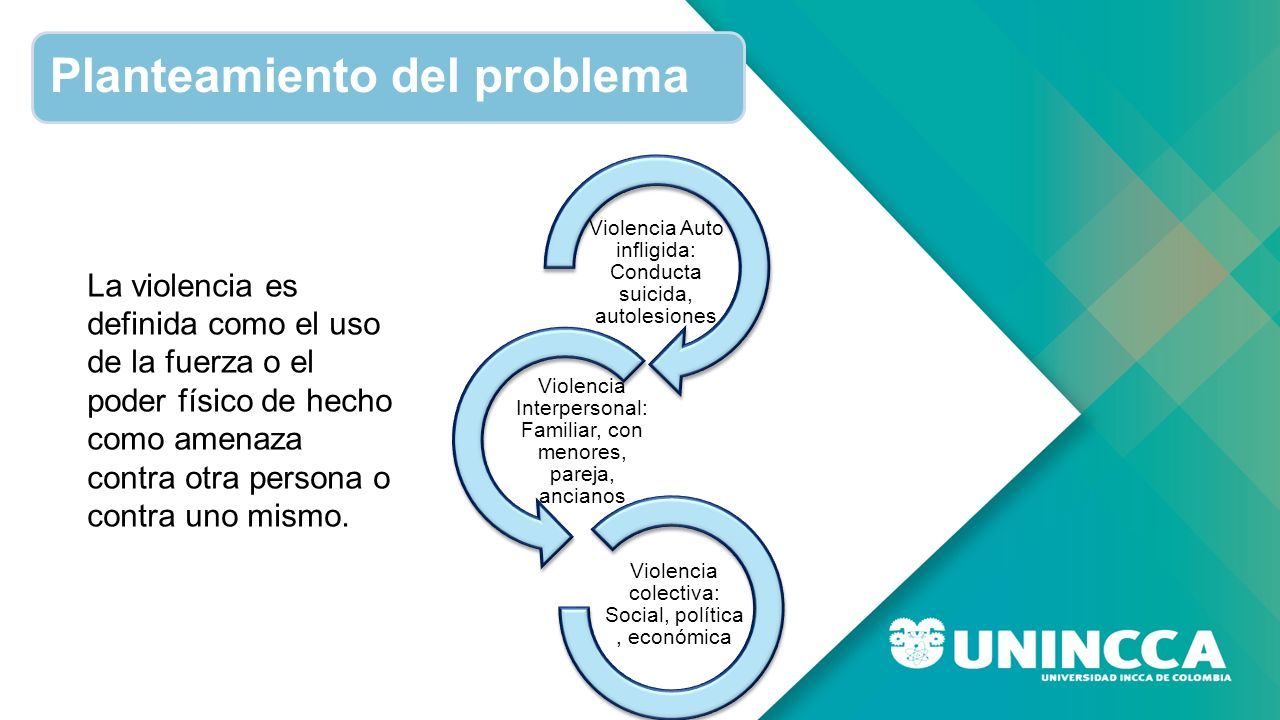 Planteamiento del problema

La violencia es definida como el uso de la fuerza o el poder físico de hecho como amenaza contra otra persona o contra uno mismo.

Violencia Auto infligida: Conducta suicida, autolesiones

Violencia Interpersonal: Familiar, con menores, pareja, ancianos

Violencia colectiva: Social, política , económica

UNINCCA
UNIVERSIDAD INCCA DE COLOMBIA